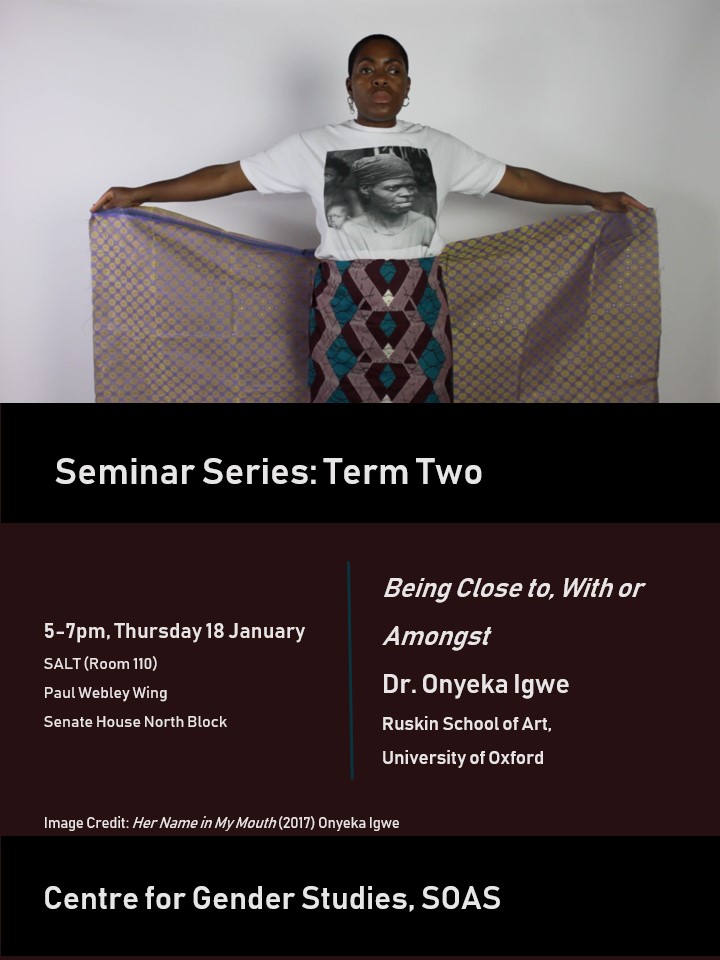 Seminar Series: Term Two

5-7pm, Thursday 18 January
SALT (Room 110)
Paul Webley Wing
Senate House North Block

Being Close to, With or Amongst
Dr. Onyeka Igwe
Ruskin School of Art, University of Oxford

Image Credit: Her Name in My Mouth (2017) Onyeka Igwe

Centre for Gender Studies, SOAS